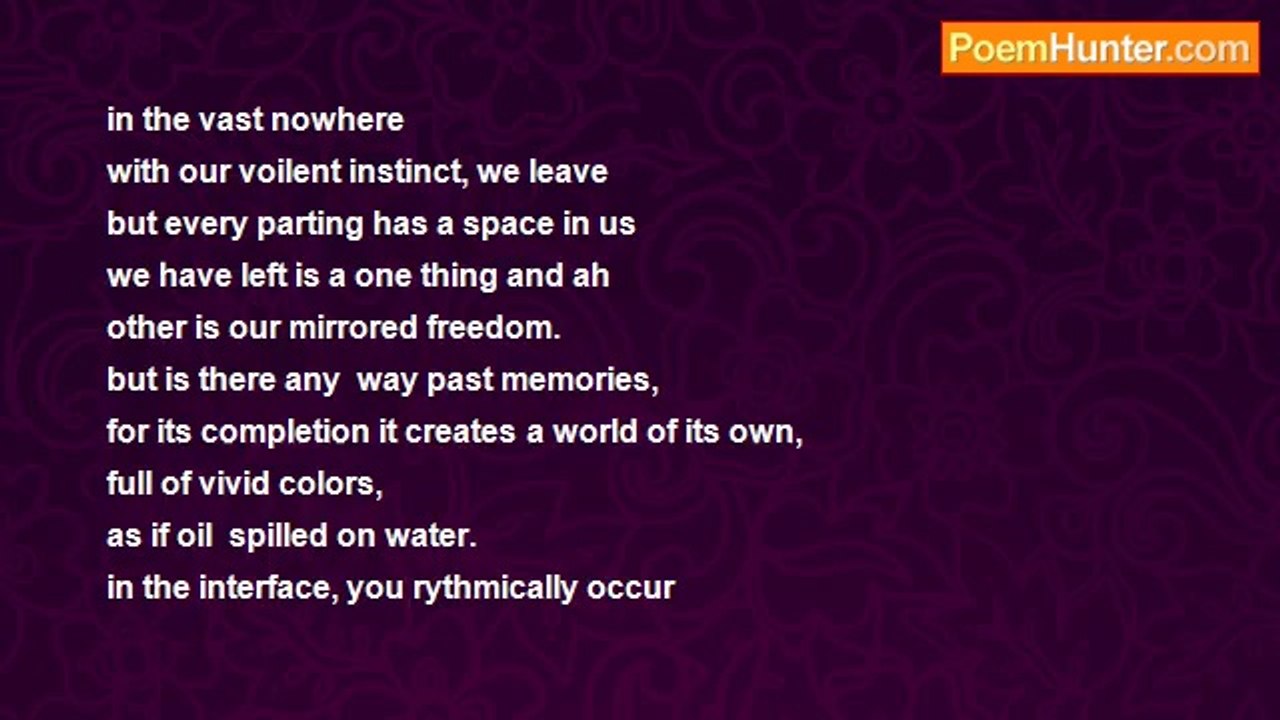 PoemHunter.com

in the vast nowhere
with our voilent instinct, we leave
but every parting has a space in us
we have left is a one thing and ah
other is our mirrored freedom.
but is there any way past memories,
for its completion it creates a world of its own,
full of vivid colors,
as if oil spilled on water.
in the interface, you rythmically occur